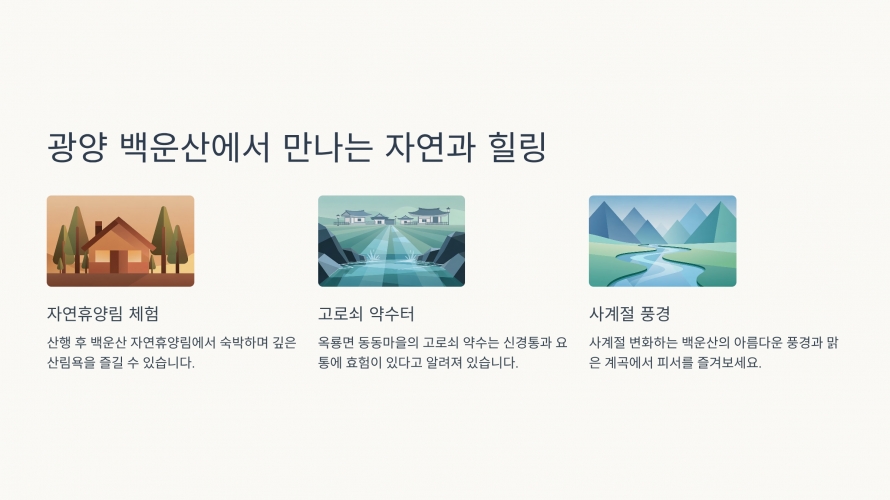 광양 백운산에서 만나는 자연과 힐링

자연휴양림 체험

산행 후 백운산 자연휴양림에서 숙박하며 깊은 산림욕을 즐길 수 있습니다.

고로쇠 약수터

옥룡면 동동마을의 고로쇠 약수는 신경통과 요통에 효험이 있다고 알려져 있습니다.

사계절 풍경

사계절 변화하는 백운산의 아름다운 풍경과 맑은 계곡에서 피서를 즐겨보세요.